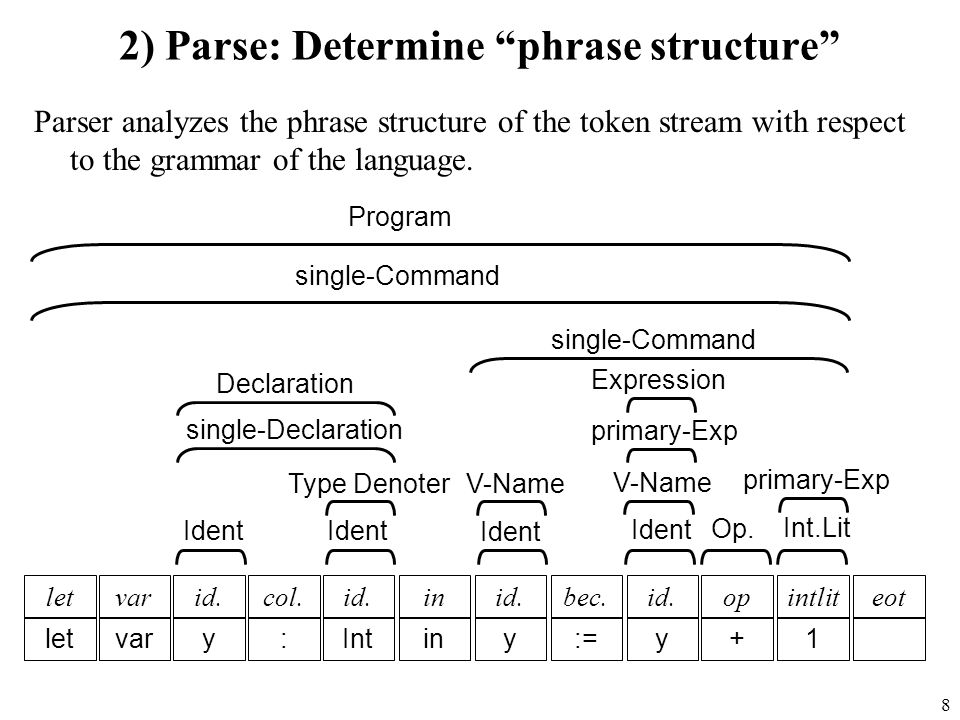 2) Parse: Determine “phrase structure”

Parser analyzes the phrase structure of the token stream with respect to the grammar of the language.

Program

single-Command

single-Command

Declaration

Expression

single-Declaration

primary-Exp

Type Denoter

V-Name

V-Name

primary-Exp

Ident

Ident

Ident

Ident

Op.

Int.Lit

| let | var | id. | col. | id. | in | id. | bec. | id. | op | intlit | eot |
|---|---|---|---|---|---|---|---|---|---|---|---|
| let | var | y | : | Int | in | y | := | y | + | 1 | |

8